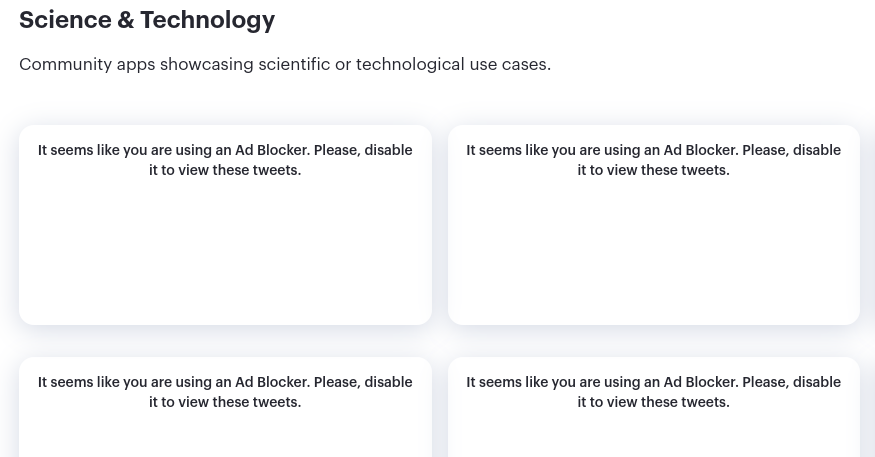 Science & Technology

Community apps showcasing scientific or technological use cases.

It seems like you are using an Ad Blocker. Please, disable it to view these tweets.

It seems like you are using an Ad Blocker. Please, disable it to view these tweets.

It seems like you are using an Ad Blocker. Please, disable it to view these tweets.

It seems like you are using an Ad Blocker. Please, disable it to view these tweets.